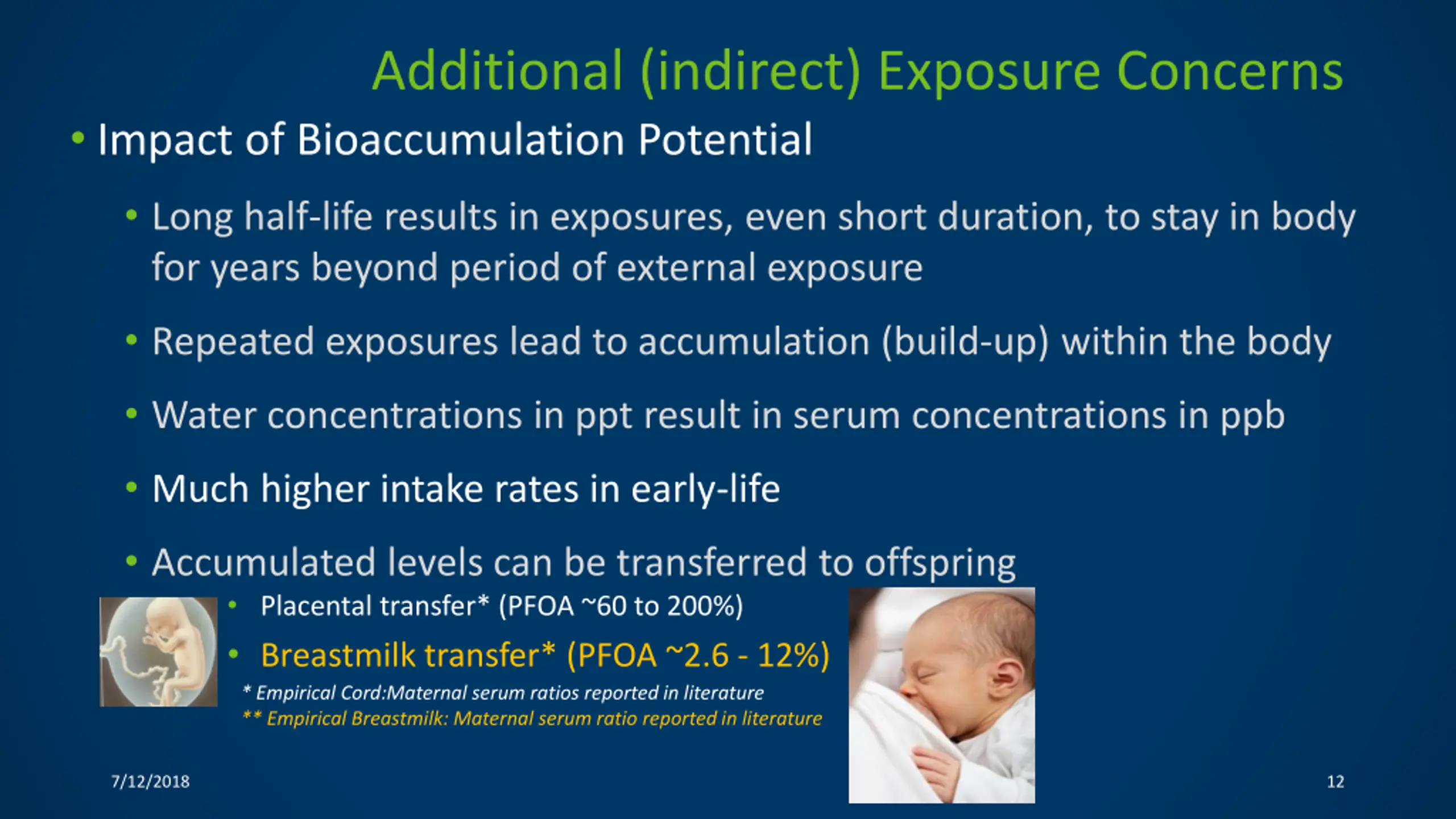 Additional (indirect) Exposure Concerns

• Impact of Bioaccumulation Potential

• Long half-life results in exposures, even short duration, to stay in body for years beyond period of external exposure

• Repeated exposures lead to accumulation (build-up) within the body

• Water concentrations in ppt result in serum concentrations in ppb

• Much higher intake rates in early-life

• Accumulated levels can be transferred to offspring

• Placental transfer* (PFOA ~60 to 200%)

• Breastmilk transfer* (PFOA ~2.6 - 12%)

* Empirical Cord:Maternal serum ratios reported in literature
** Empirical Breastmilk: Maternal serum ratio reported in literature

7/12/2018

12